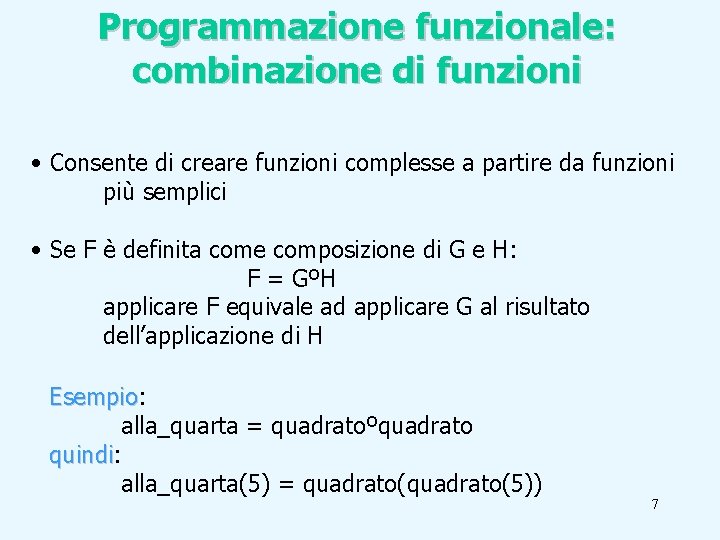 Programmazione funzionale: combinazione di funzioni

• Consente di creare funzioni complesse a partire da funzioni più semplici

• Se F è definita come composizione di G e H:
F = GºH
applicare F equivale ad applicare G al risultato dell'applicazione di H

Esempio:
alla_quarta = quadratoºquadrato
quindi:
alla_quarta(5) = quadrato(quadrato(5))

7